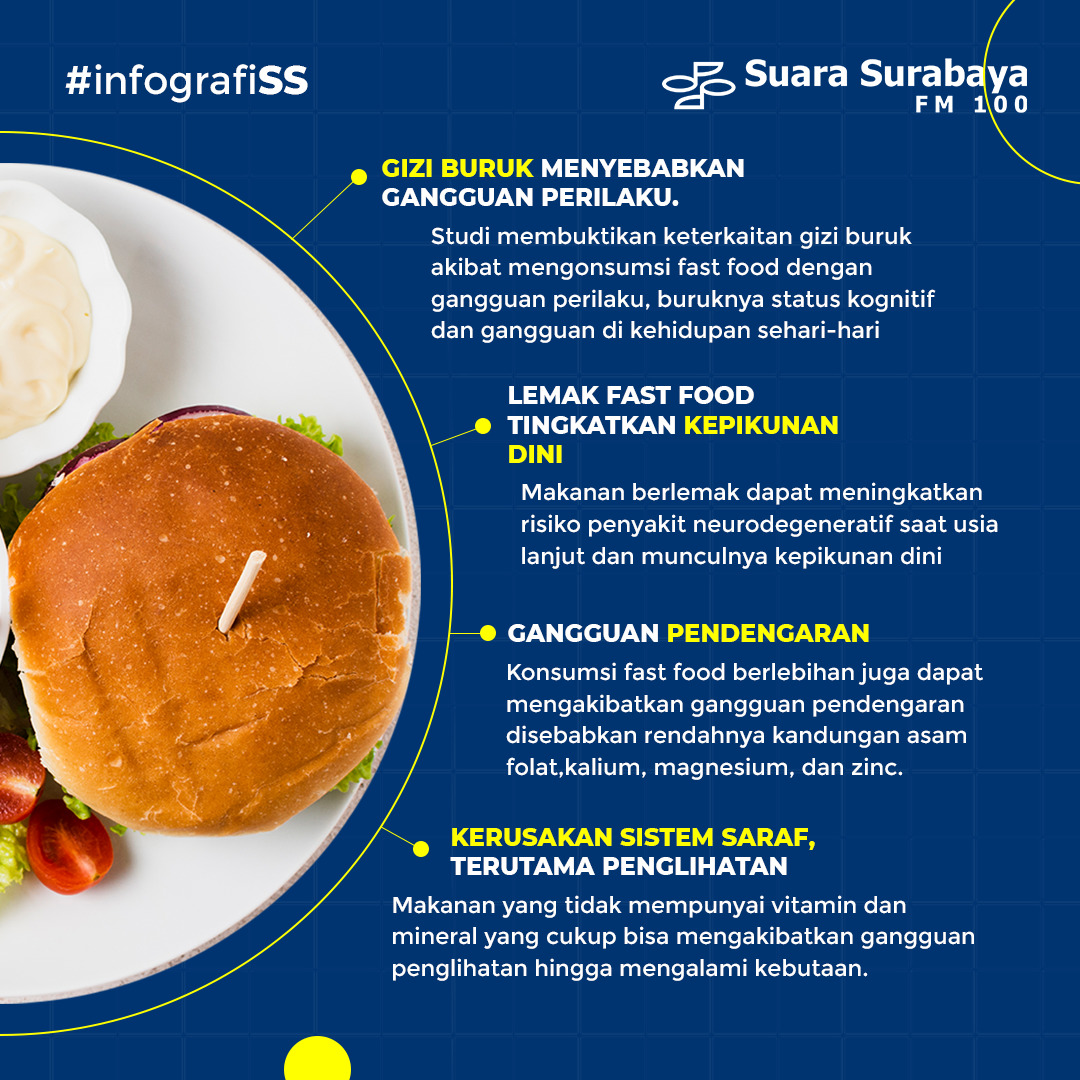 #infografiSS

Suara Surabaya
FM 100

GIZI BURUK MENYEBABKAN GANGGUAN PERILAKU.

Studi membuktikan keterkaitan gizi buruk akibat mengonsumsi fast food dengan gangguan perilaku, buruknya status kognitif dan gangguan di kehidupan sehari-hari

LEMAK FAST FOOD TINGKATKAN KEPIKUNAN DINI

Makanan berlemak dapat meningkatkan risiko penyakit neurodegeneratif saat usia lanjut dan munculnya kepikunan dini

GANGGUAN PENDENGARAN

Konsumsi fast food berlebihan juga dapat mengakibatkan gangguan pendengaran disebabkan rendahnya kandungan asam folat,kalium, magnesium, dan zinc.

KERUSAKAN SISTEM SARAF, TERUTAMA PENGLIHATAN

Makanan yang tidak mempunyai vitamin dan mineral yang cukup bisa mengakibatkan gangguan penglihatan hingga mengalami kebutaan.